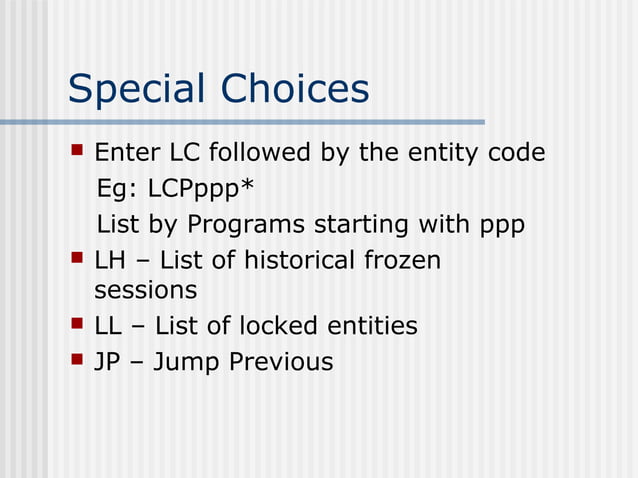 Special Choices

Enter LC followed by the entity code
Eg: LCPppp*
List by Programs starting with ppp

LH – List of historical frozen sessions

LL – List of locked entities

JP – Jump Previous